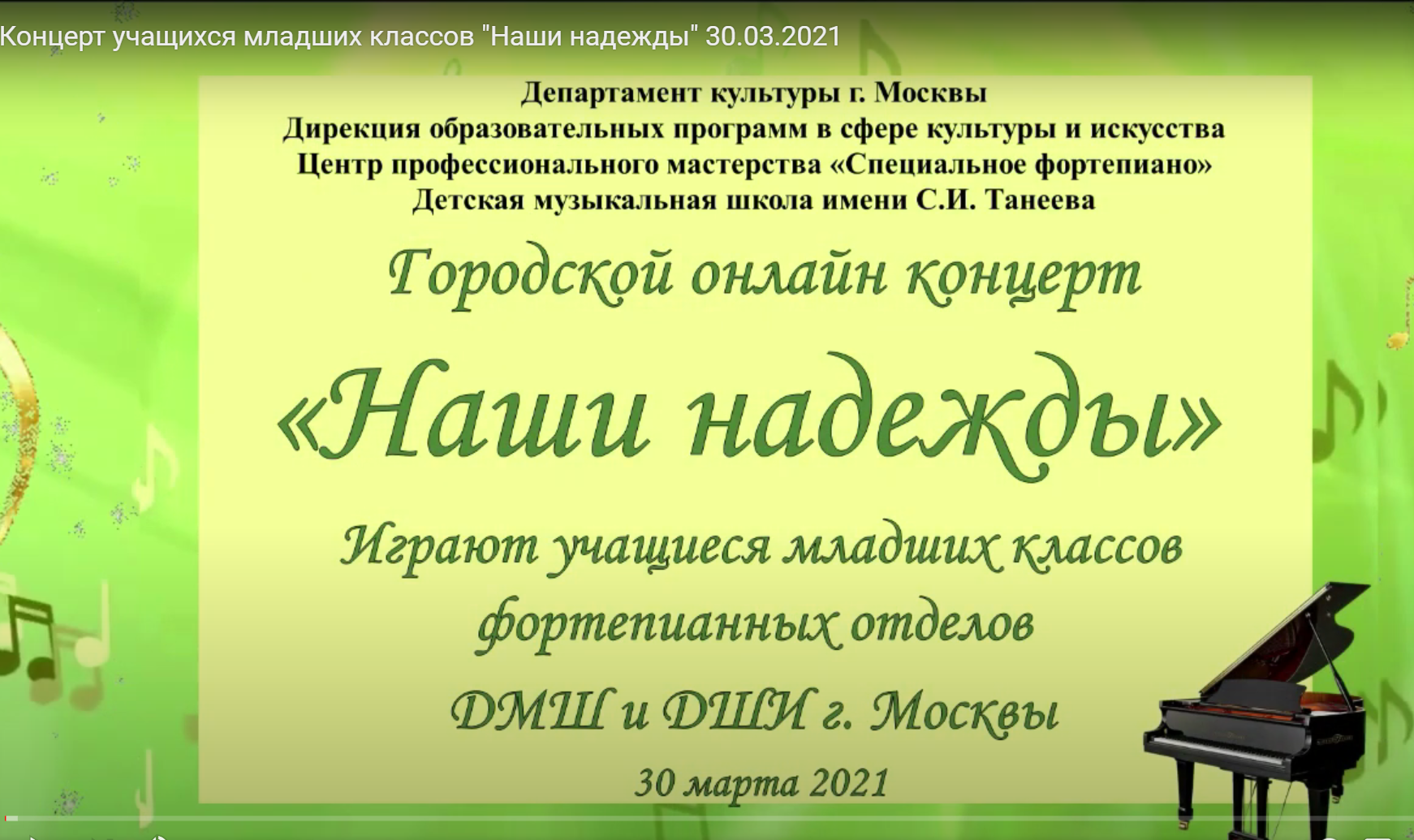 Концерт учащихся младших классов "Наши надежды" 30.03.2021

Департамент культуры г. Москвы
Дирекция образовательных программ в сфере культуры и искусства
Центр профессионального мастерства «Специальное фортепиано»
Детская музыкальная школа имени С.И. Танеева

Городской онлайн концерт

«Наши надежды»

Играют учащиеся младших классов фортепианных отделов ДМШ и ДШИ г. Москвы

30 марта 2021